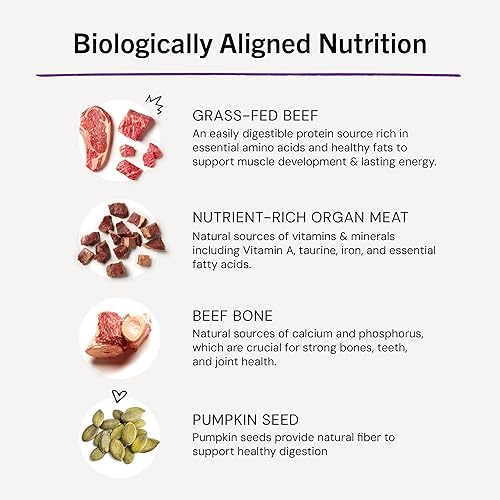 Biologically Aligned Nutrition

GRASS-FED BEEF
An easily digestible protein source rich in essential amino acids and healthy fats to support muscle development & lasting energy.

NUTRIENT-RICH ORGAN MEAT
Natural sources of vitamins & minerals including Vitamin A, taurine, iron, and essential fatty acids.

BEEF BONE
Natural sources of calcium and phosphorus, which are crucial for strong bones, teeth, and joint health.

PUMPKIN SEED
Pumpkin seeds provide natural fiber to support healthy digestion